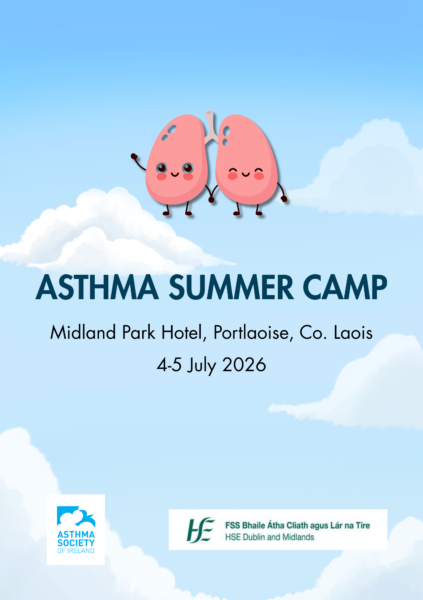 ASTHMA SUMMER CAMP

Midland Park Hotel, Portlaoise, Co. Laois

4-5 July 2026

ASTHMA SOCIETY OF IRELAND

HSE

FSS Bhaile Átha Cliath agus Lár na Tíre
HSE Dublin and Midlands